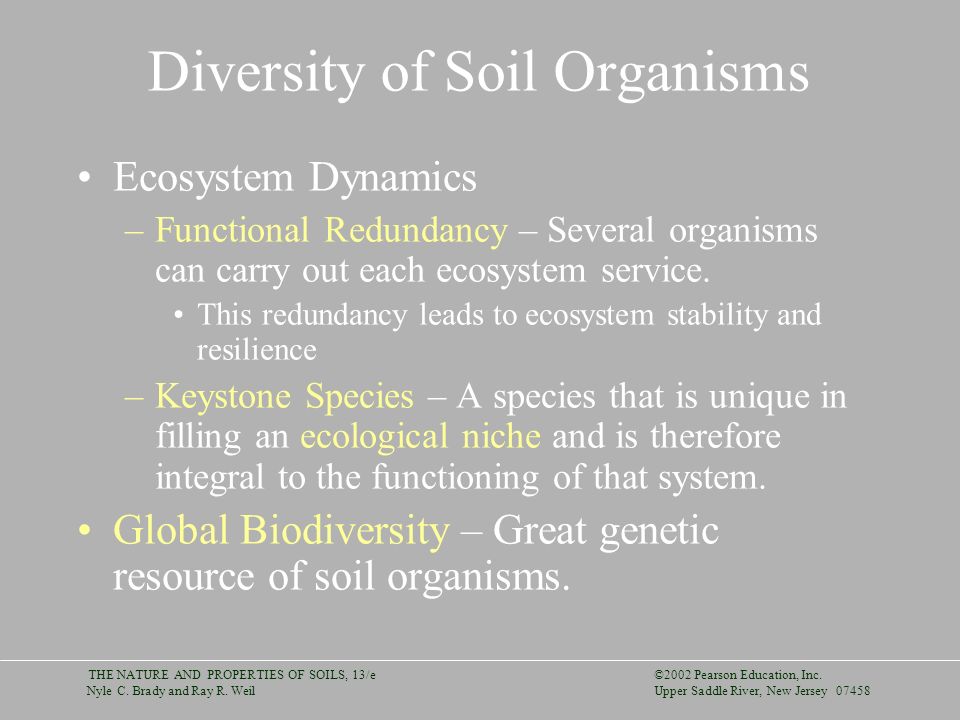 Diversity of Soil Organisms

• Ecosystem Dynamics
– Functional Redundancy – Several organisms can carry out each ecosystem service.
• This redundancy leads to ecosystem stability and resilience
– Keystone Species – A species that is unique in filling an ecological niche and is therefore integral to the functioning of that system.
• Global Biodiversity – Great genetic resource of soil organisms.

THE NATURE AND PROPERTIES OF SOILS, 13/e
Nyle C. Brady and Ray R. Weil

©2002 Pearson Education, Inc.
Upper Saddle River, New Jersey 07458